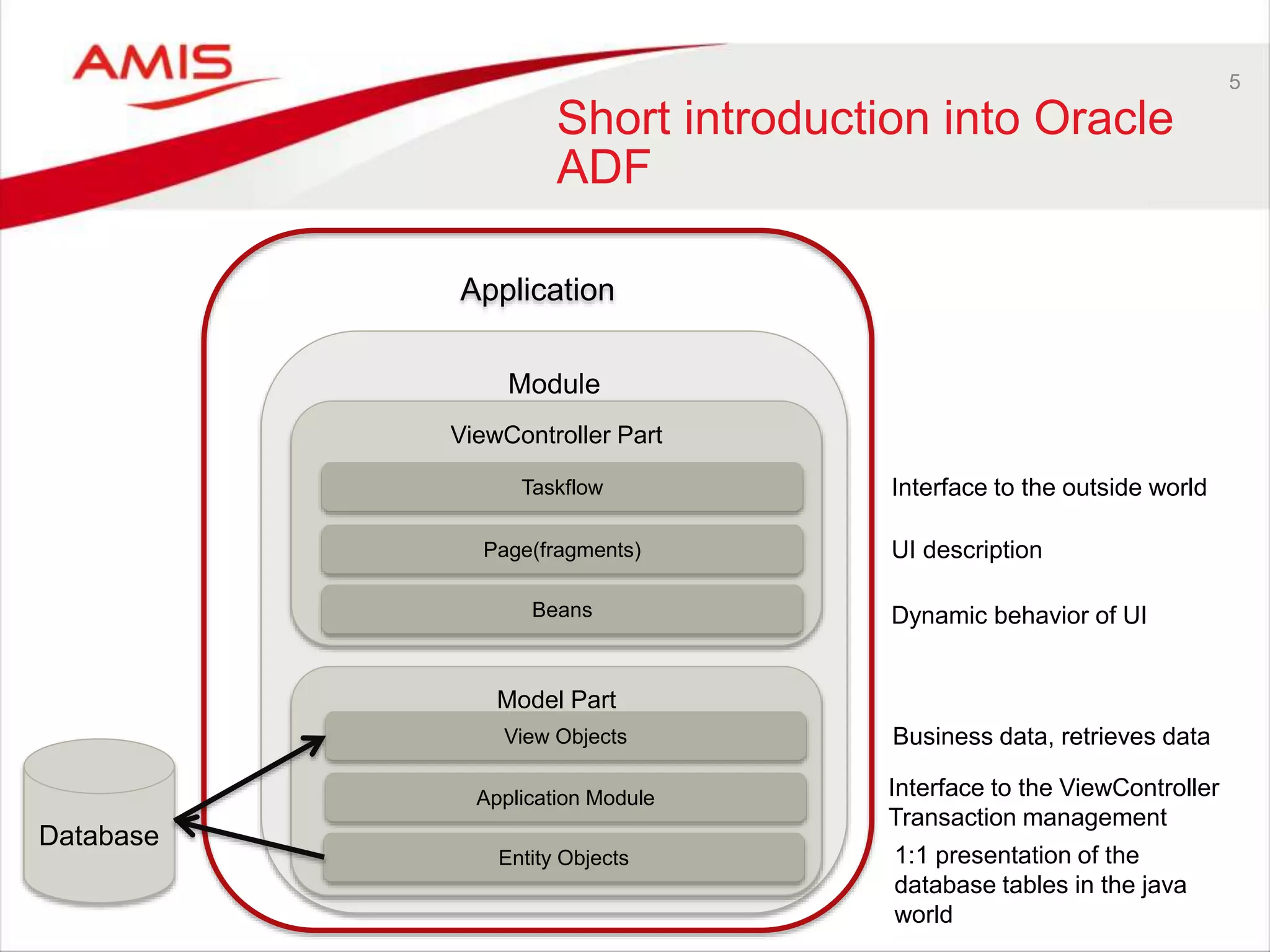 AMIS

5

Short introduction into Oracle ADF

Application

Module

ViewController Part

Taskflow

Page(fragments)

Beans

Model Part

View Objects

Application Module

Entity Objects

Database

Interface to the outside world

UI description

Dynamic behavior of UI

Business data, retrieves data

Interface to the ViewController
Transaction management

1:1 presentation of the database tables in the java world